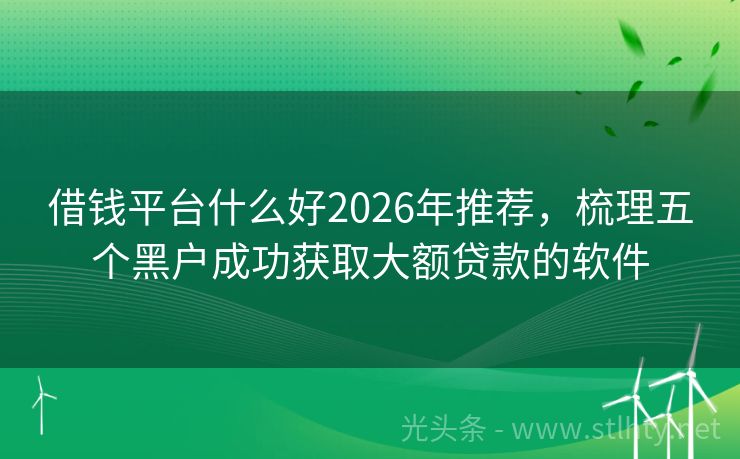 借钱平台什么好2026年推荐，梳理五个黑户成功获取大额贷款的软件

光头条 - www.stlhty.net